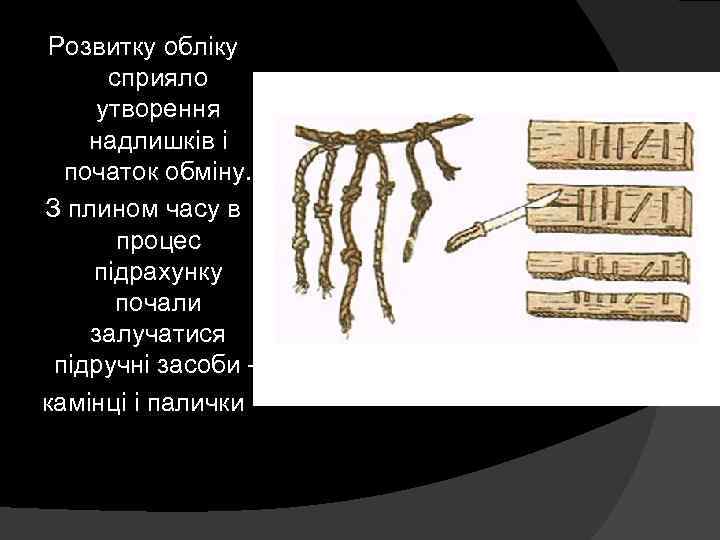 Розвитку обліку сприяло утворення надлишків і початок обміну.

З плином часу в процес підрахунку почали залучатися підручні засоби - камінці і палички